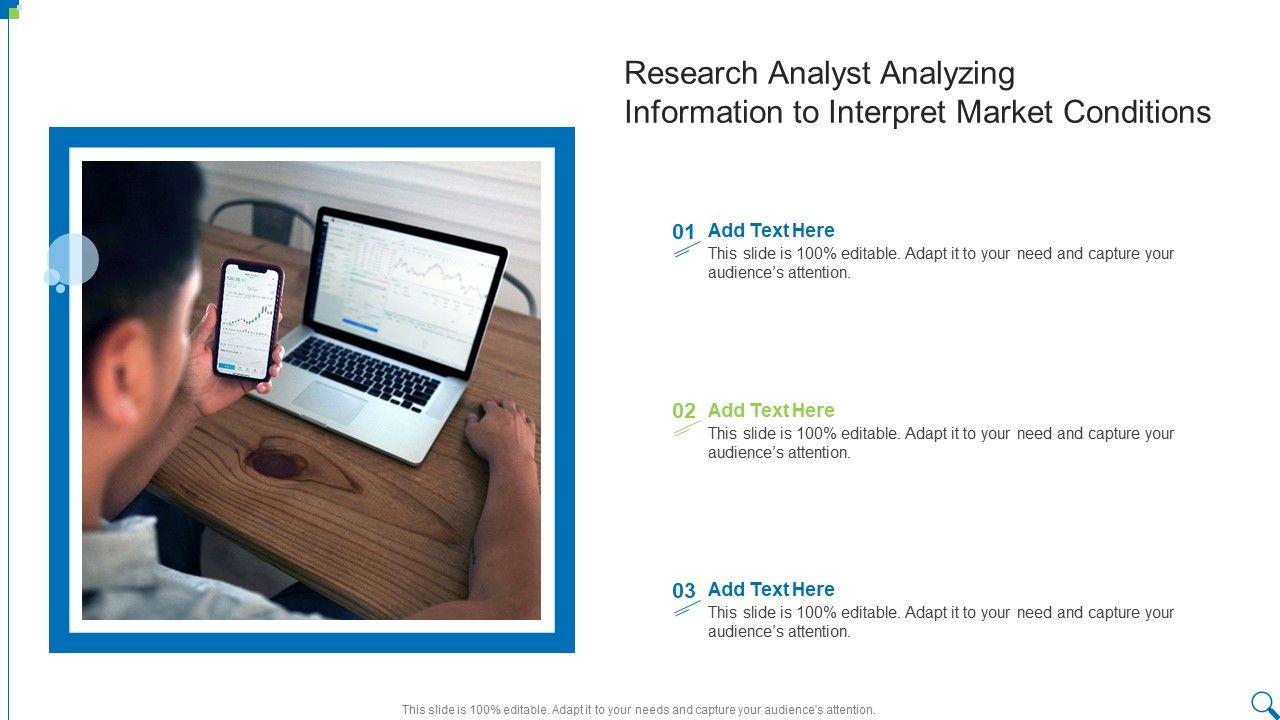 Research Analyst Analyzing Information to Interpret Market Conditions

01 Add Text Here
This slide is 100% editable. Adapt it to your need and capture your audience's attention.

02 Add Text Here
This slide is 100% editable. Adapt it to your need and capture your audience's attention.

03 Add Text Here
This slide is 100% editable. Adapt it to your need and capture your audience's attention.

This slide is 100% editable. Adapt it to your needs and capture your audience's attention.